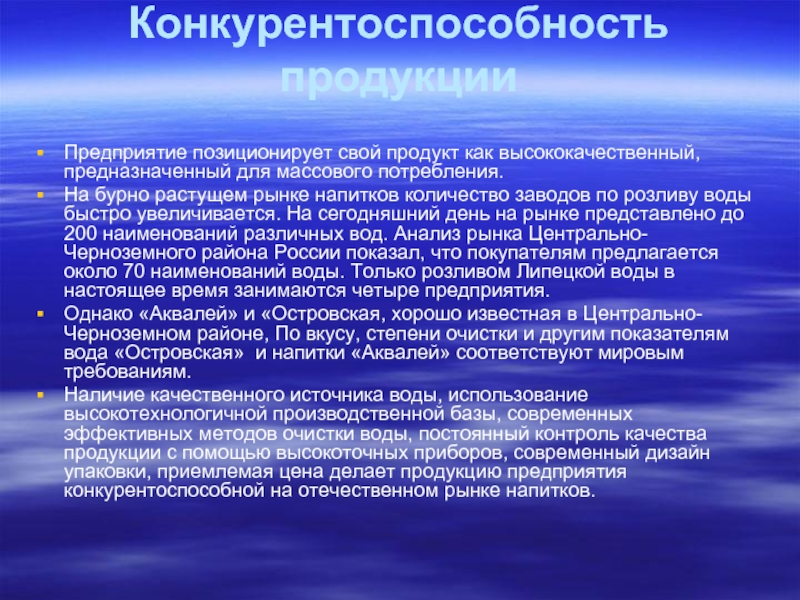 Конкурентоспособность продукции

Предприятие позиционирует свой продукт как высококачественный, предназначенный для массового потребления.

На бурно растущем рынке напитков количество заводов по розливу воды быстро увеличивается. На сегодняшний день на рынке представлено до 200 наименований различных вод. Анализ рынка Центрально-Черноземного района России показал, что покупателям предлагается около 70 наименований воды. Только розливом Липецкой воды в настоящее время занимаются четыре предприятия.

Однако «Аквалей» и «Островская, хорошо известная в Центрально-Черноземном районе, По вкусу, степени очистки и другим показателям вода «Островская» и напитки «Аквалей» соответствуют мировым требованиям.

Наличие качественного источника воды, использование высокотехнологичной производственной базы, современных эффективных методов очистки воды, постоянный контроль качества продукции с помощью высокоточных приборов, современный дизайн упаковки, приемлемая цена делает продукцию предприятия конкурентоспособной на отечественном рынке напитков.